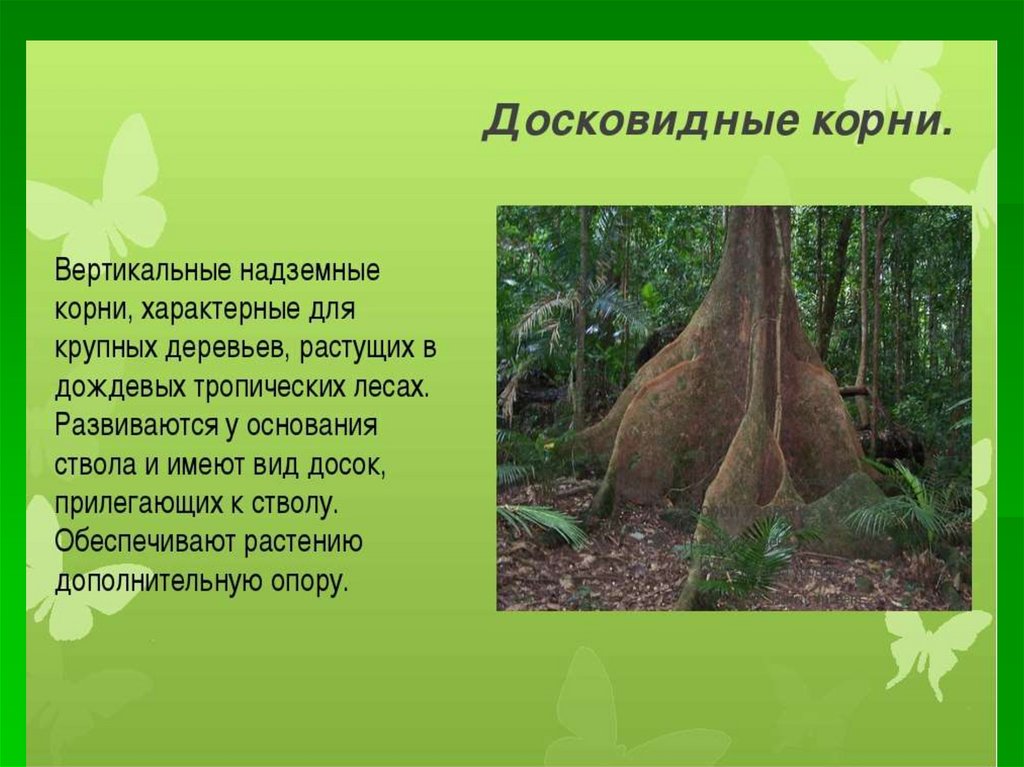 Досковидные корни.

Вертикальные надземные корни, характерные для крупных деревьев, растущих в дождевых тропических лесах. Развиваются у основания ствола и имеют вид досок, прилегающих к стволу. Обеспечивают растению дополнительную опору.